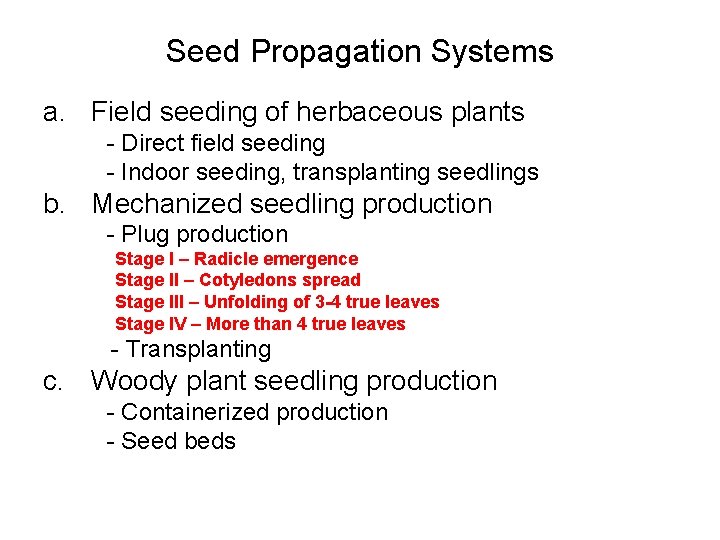 Seed Propagation Systems

a. Field seeding of herbaceous plants
- Direct field seeding
- Indoor seeding, transplanting seedlings

b. Mechanized seedling production
- Plug production
Stage I – Radicle emergence
Stage II – Cotyledons spread
Stage III – Unfolding of 3-4 true leaves
Stage IV – More than 4 true leaves
- Transplanting

c. Woody plant seedling production
- Containerized production
- Seed beds